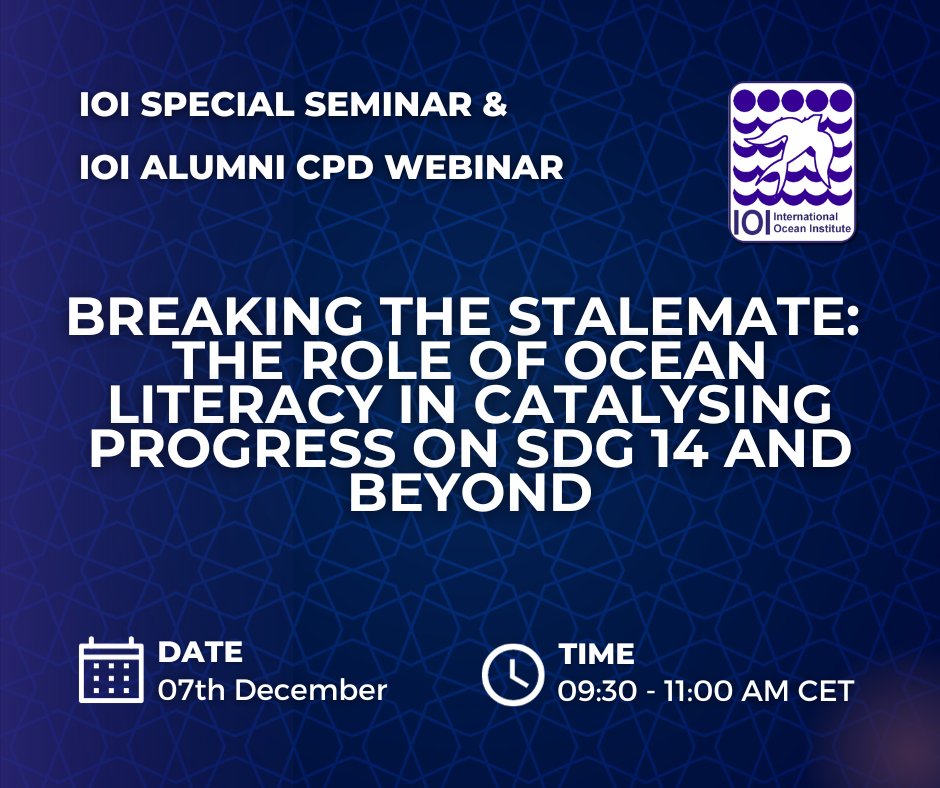 IOI SPECIAL SEMINAR &

IOI ALUMNI CPD WEBINAR

IOI International Ocean Institute

BREAKING THE STALEMATE: THE ROLE OF OCEAN LITERACY IN CATALYSING PROGRESS ON SDG 14 AND BEYOND

DATE
07th December

TIME
09:30 - 11:00 AM CET